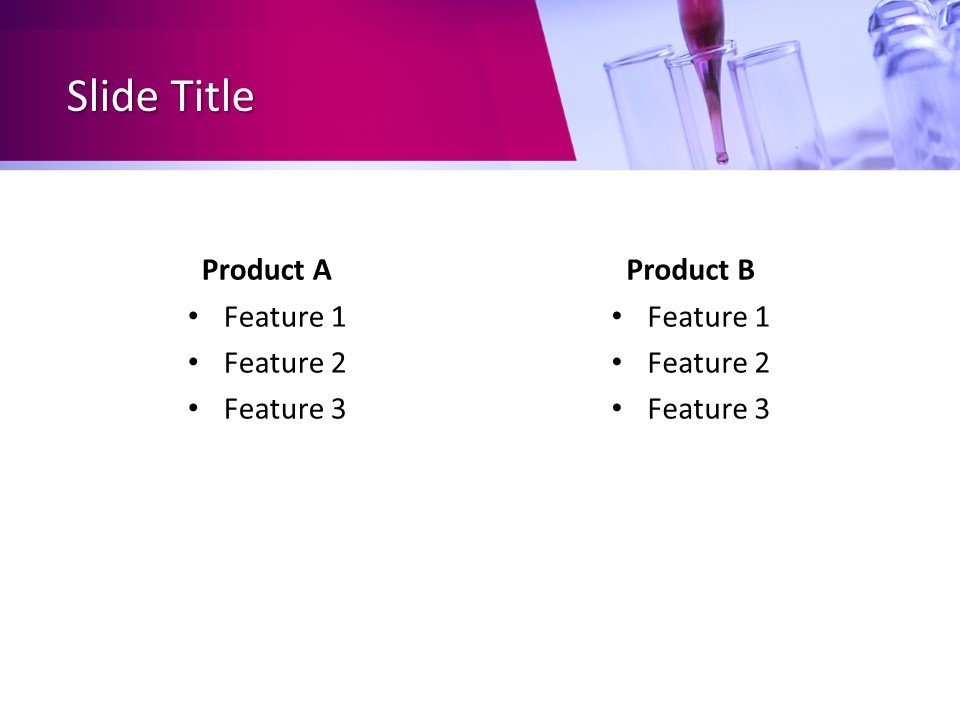 Slide Title

Product A
• Feature 1
• Feature 2
• Feature 3

Product B
• Feature 1
• Feature 2
• Feature 3